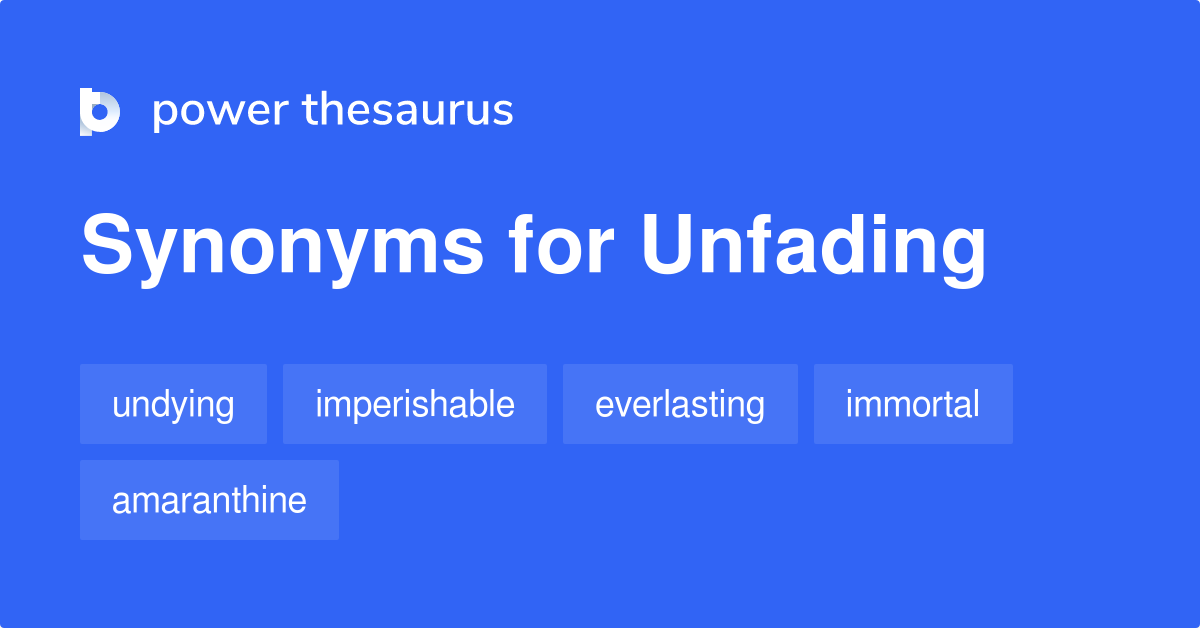 power thesaurus

Synonyms for Unfading

undying
imperishable
everlasting
immortal
amaranthine